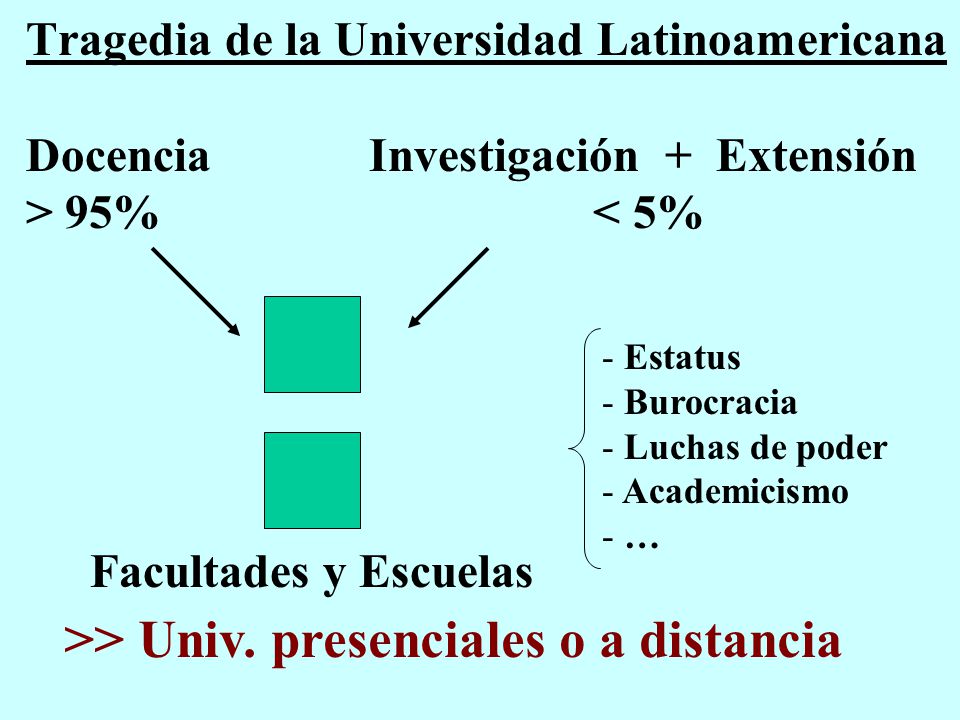 Tragedia de la Universidad Latinoamericana

Docencia
> 95%

Investigación + Extensión
< 5%

- Estatus
- Burocracia
- Luchas de poder
- Academicismo
- …

Facultades y Escuelas

>> Univ. presenciales o a distancia